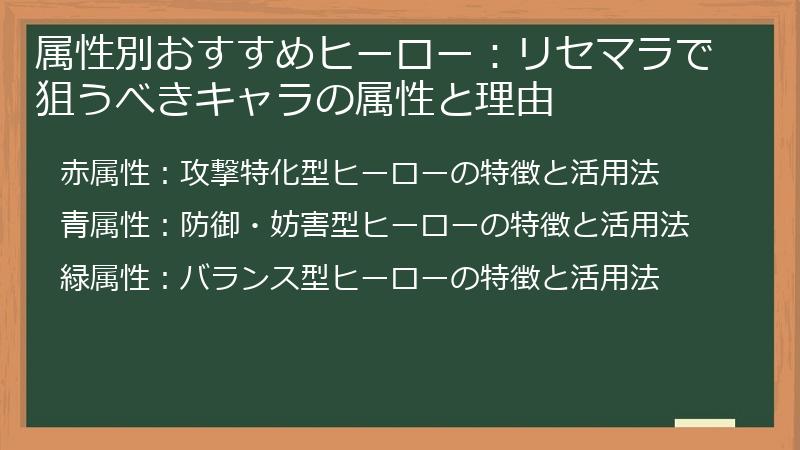 属性別おすすめヒーロー：リセマラで狙うべきキャラの属性と理由

赤属性：攻撃特化型ヒーローの特徴と活用法

青属性：防御・妨害型ヒーローの特徴と活用法

緑属性：バランス型ヒーローの特徴と活用法